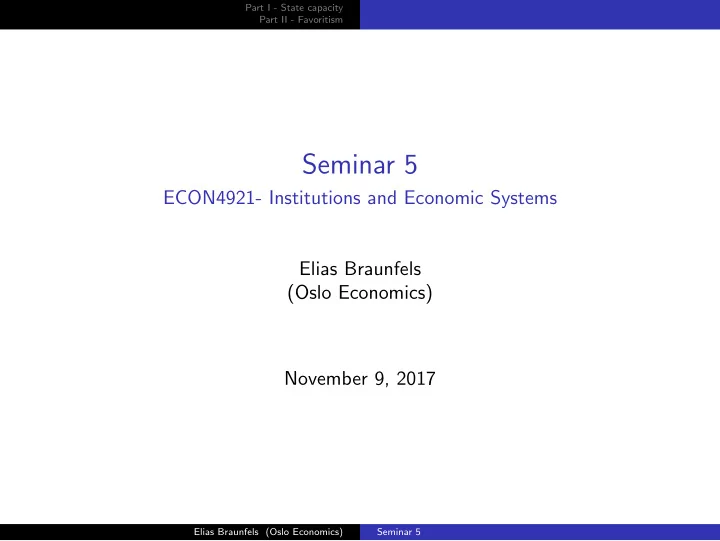 Part I - State capacity
Part II - Favoritism

Seminar 5

ECON4921- Institutions and Economic Systems

Elias Braunfels
(Oslo Economics)

November 9, 2017

Elias Braunfels (Oslo Economics) Seminar 5